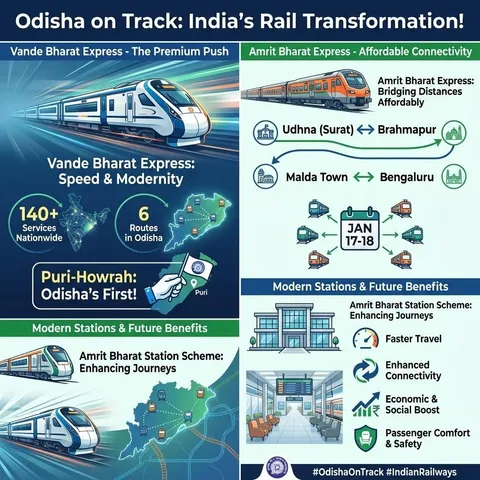 Odisha on Track: India's Rail Transformation!

Vande Bharat Express - The Premium Push

Vande Bharat Express: Speed & Modernity

140+ Services Nationwide

6 Routes in Odisha

Puri-Howrah: Odisha's First!

Puri

Modern Stations & Future Benefits

Amrit Bharat Station Scheme: Enhancing Journeys

Amrit Bharat Express - Affordable Connectivity

Amrit Bharat Express: Bridging Distances Affordably

Udhna (Surat) ↔ Brahmapur

Malda Town ↔ Bengaluru

JAN 17-18

Modern Stations & Future Benefits

Amrit Bharat Station Scheme: Enhancing Journeys

Faster Travel

Enhanced Connectivity

Economic & Social Boost

Passenger Comfort & Safety

#OdishaOnTrack #IndianRailways